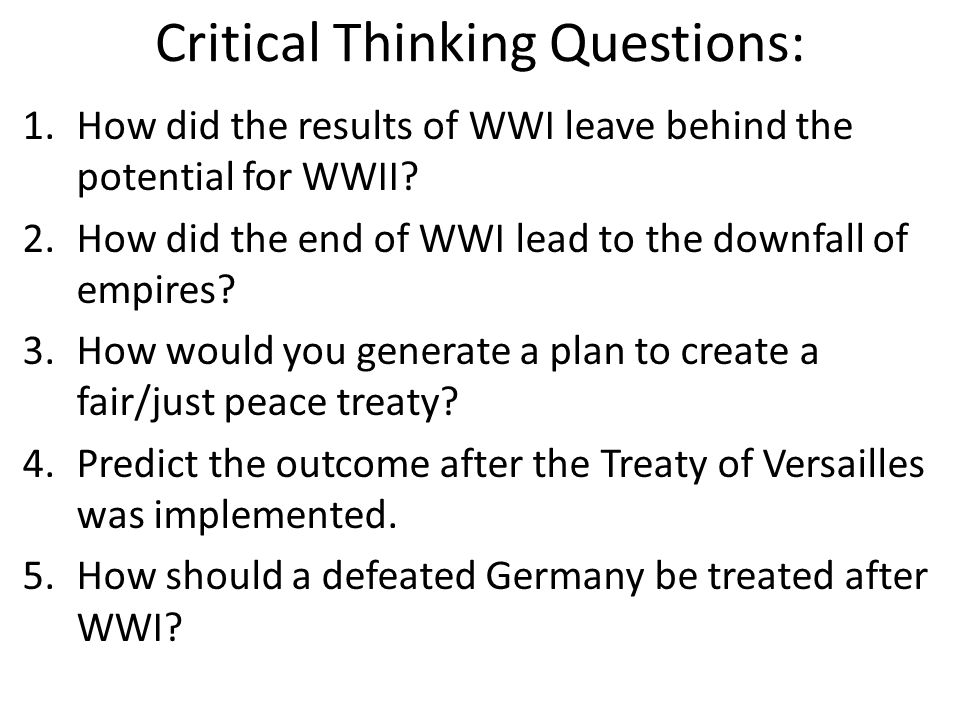 Critical Thinking Questions:

1. How did the results of WWI leave behind the potential for WWII?
2. How did the end of WWI lead to the downfall of empires?
3. How would you generate a plan to create a fair/just peace treaty?
4. Predict the outcome after the Treaty of Versailles was implemented.
5. How should a defeated Germany be treated after WWI?